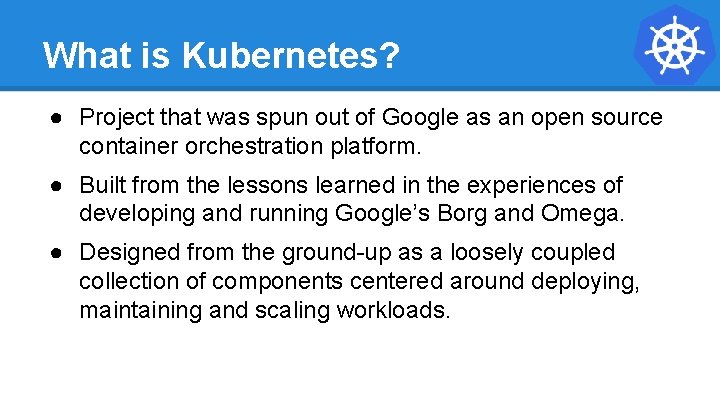 What is Kubernetes?

● Project that was spun out of Google as an open source container orchestration platform.

● Built from the lessons learned in the experiences of developing and running Google's Borg and Omega.

● Designed from the ground-up as a loosely coupled collection of components centered around deploying, maintaining and scaling workloads.